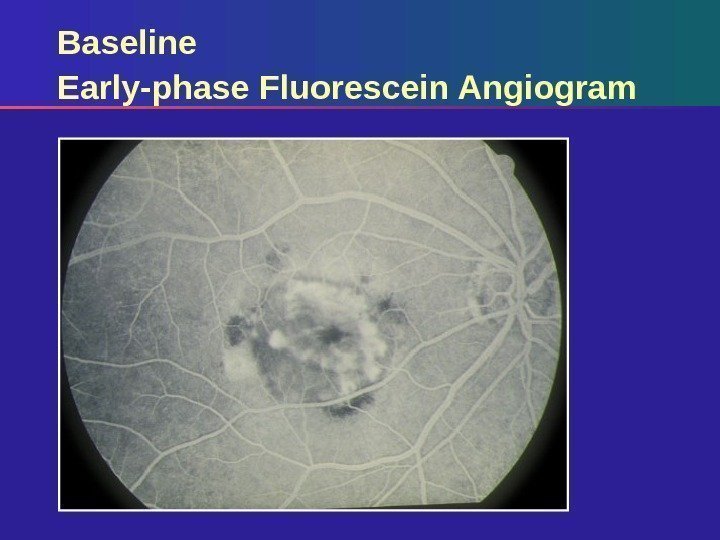 Baseline
Early-phase Fluorescein Angiogram